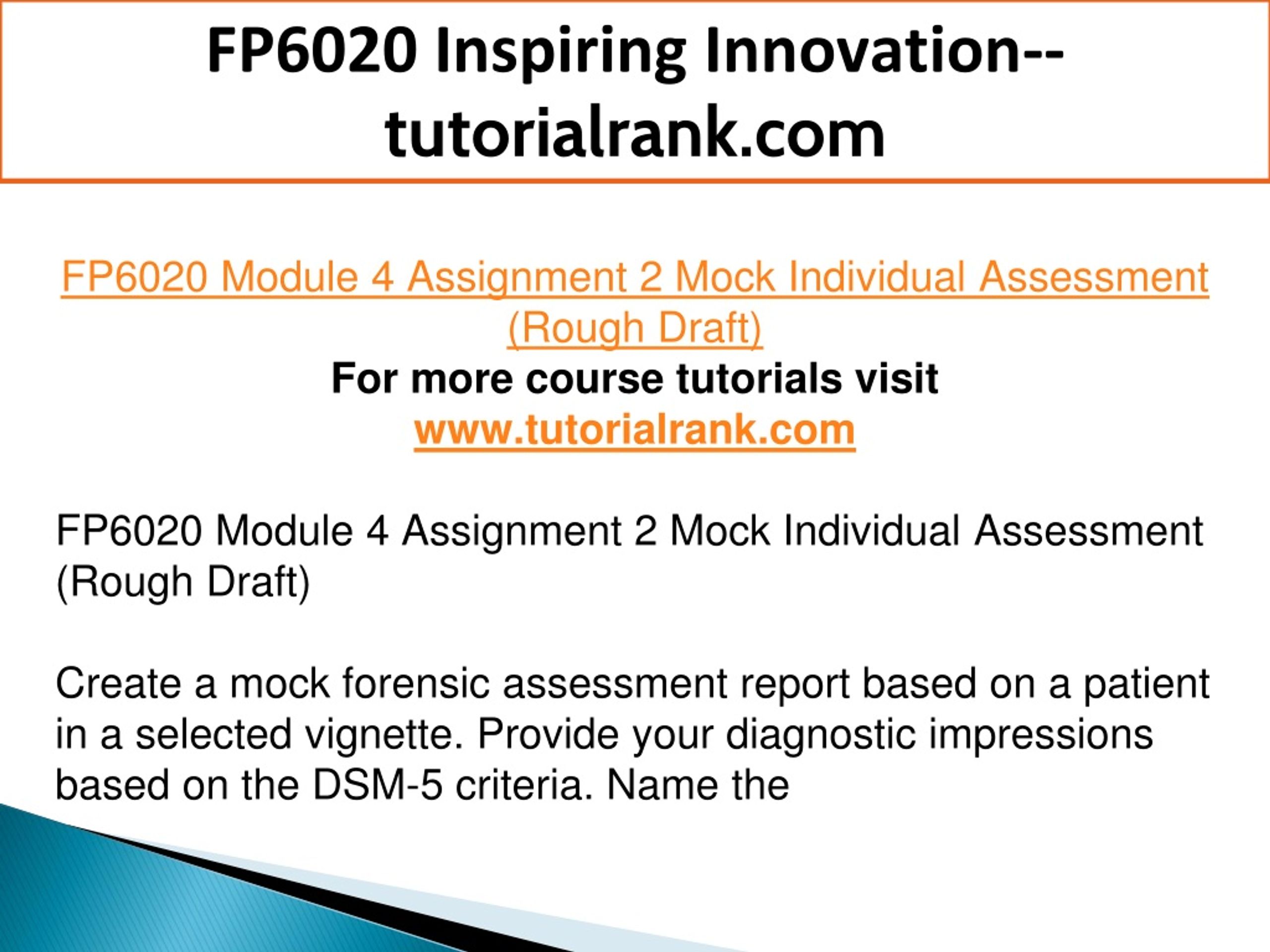 FP6020 Inspiring Innovation--tutorialrank.com

FP6020 Module 4 Assignment 2 Mock Individual Assessment (Rough Draft)
For more course tutorials visit
www.tutorialrank.com

FP6020 Module 4 Assignment 2 Mock Individual Assessment (Rough Draft)

Create a mock forensic assessment report based on a patient in a selected vignette. Provide your diagnostic impressions based on the DSM-5 criteria. Name the